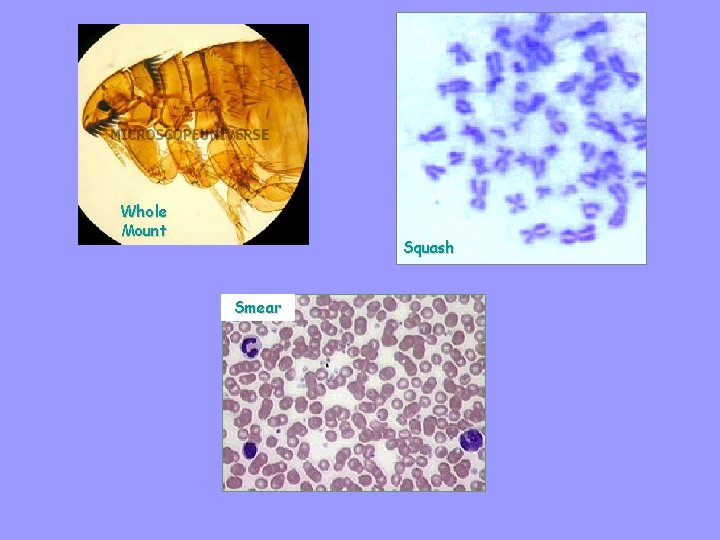 MICROSCOPEUNIVERSE

Whole Mount

Squash

Smear